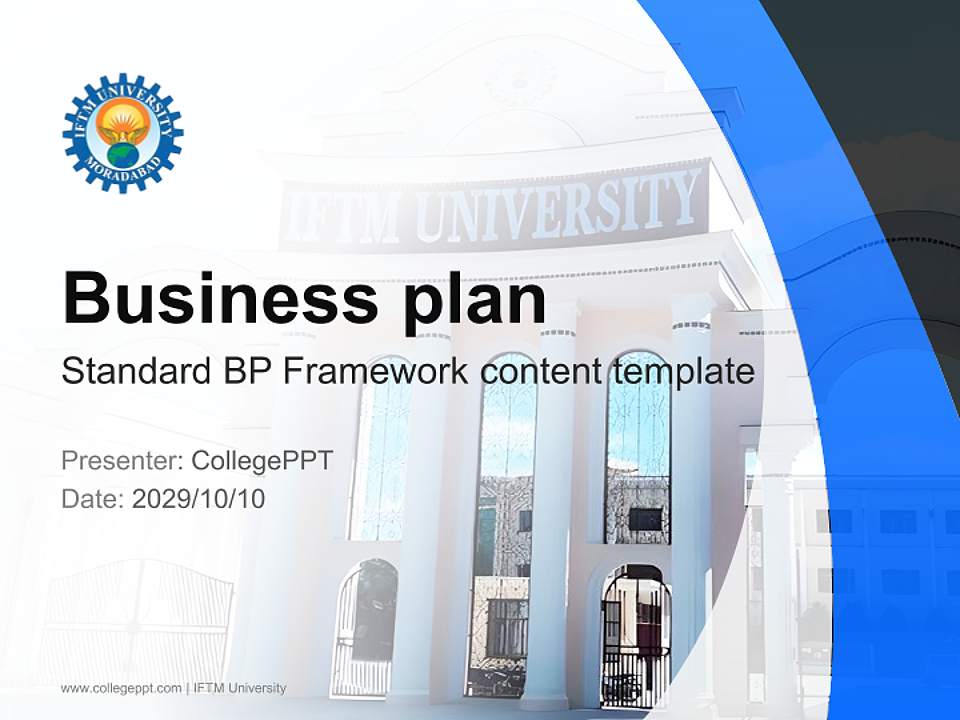 IFTM UNIVERSITY
MORADABAD

IFTM UNIVERSITY

Business plan

Standard BP Framework content template

Presenter: CollegePPT
Date: 2029/10/10

www.collegeppt.com | IFTM University